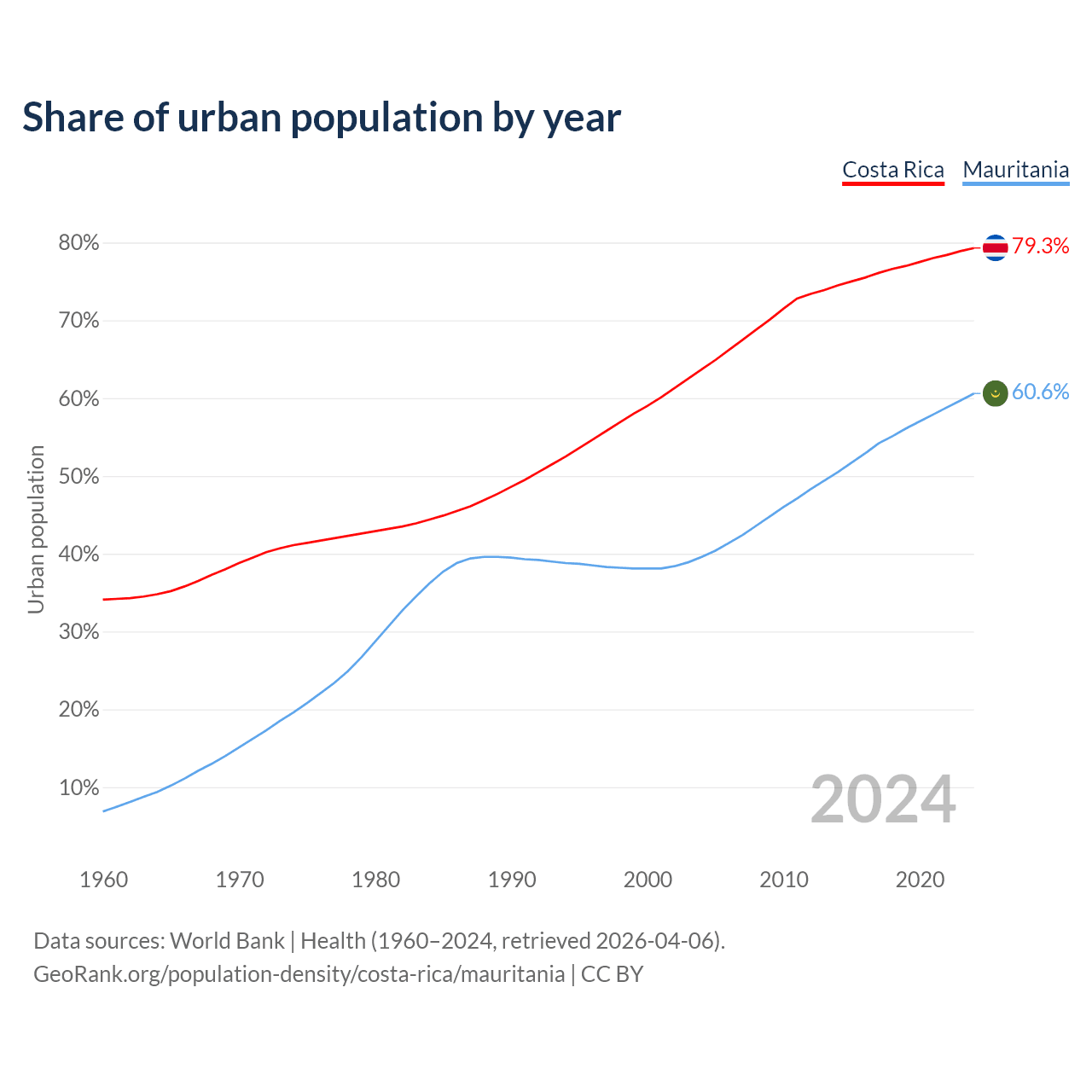 Share of urban population by year

Costa Rica Mauritania

80%
70%
60%
50%
40%
30%
20%
10%

Urban population

79.3%
60.6%

2024

1960 1970 1980 1990 2000 2010 2020

Data sources: World Bank | Health (1960–2024, retrieved 2026-04-06).
GeoRank.org/population-density/costa-rica/mauritania | CC BY